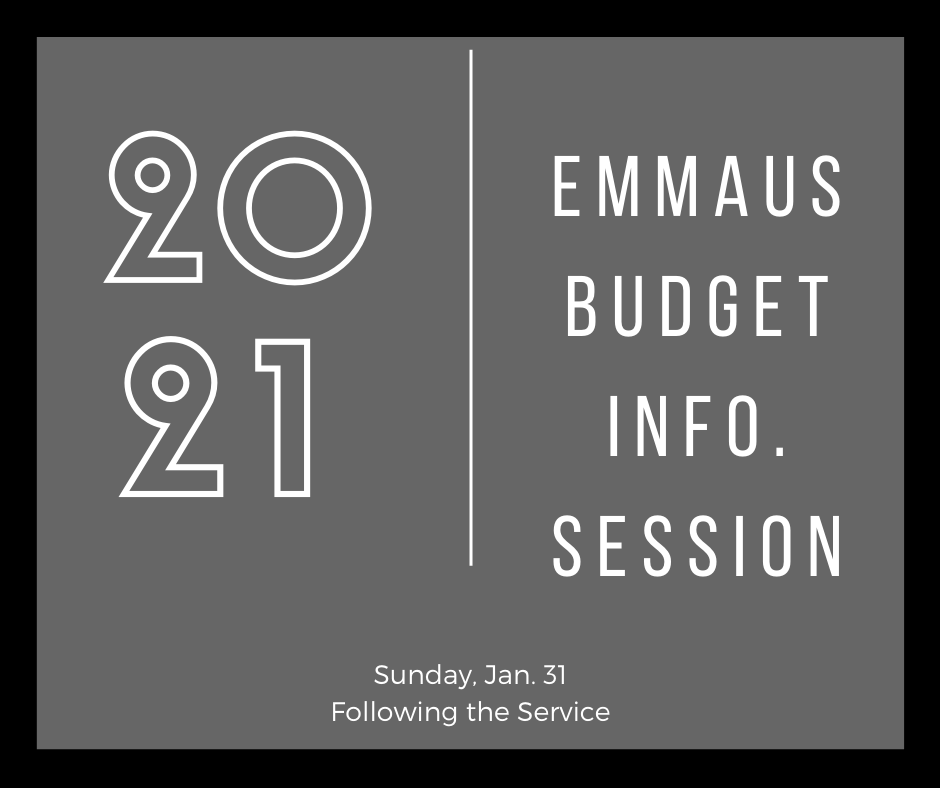 20
21

EMMAUS
BUDGET
INFO.
SESSION

Sunday, Jan. 31
Following the Service